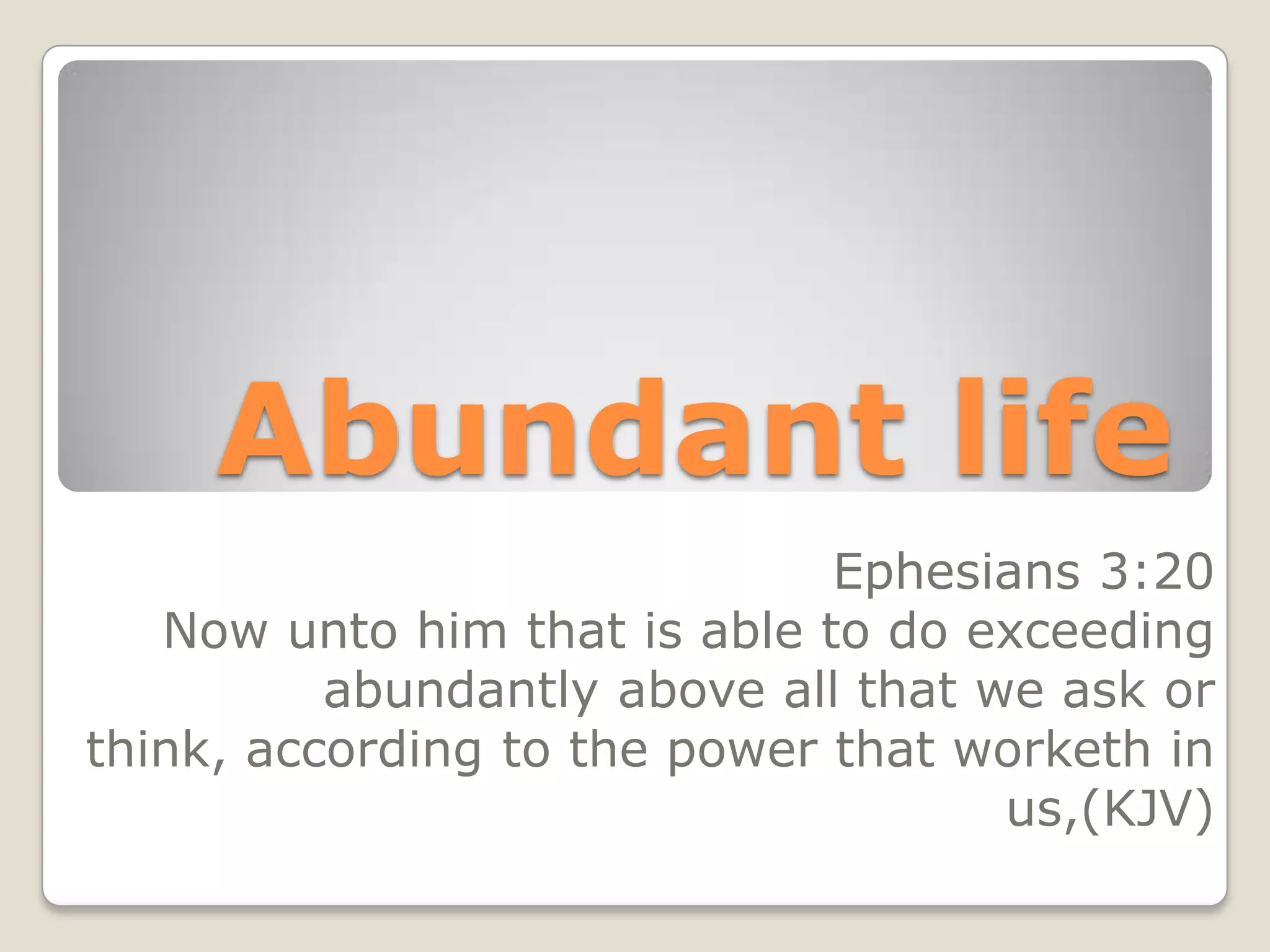 Abundant life

Ephesians 3:20
Now unto him that is able to do exceeding abundantly above all that we ask or think, according to the power that worketh in us,(KJV)